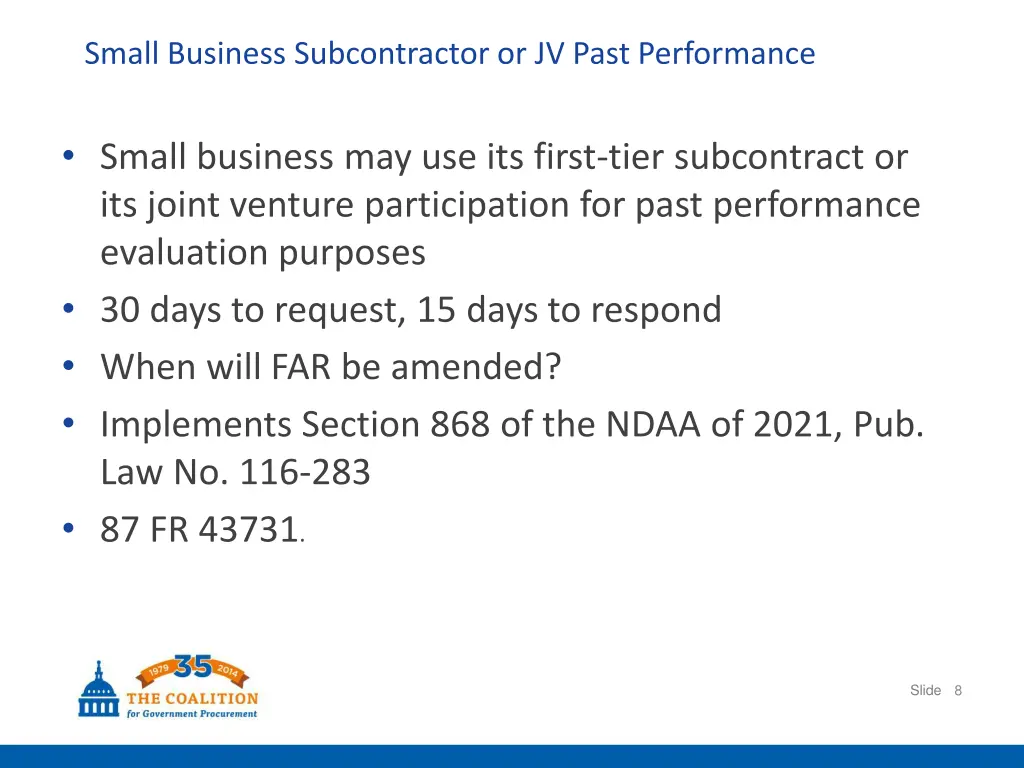 Small Business Subcontractor or JV Past Performance

• Small business may use its first-tier subcontract or its joint venture participation for past performance evaluation purposes
• 30 days to request, 15 days to respond
• When will FAR be amended?
• Implements Section 868 of the NDAA of 2021, Pub. Law No. 116-283
• 87 FR 43731.

1979 35 2014
THE COALITION
for Government Procurement

Slide 8